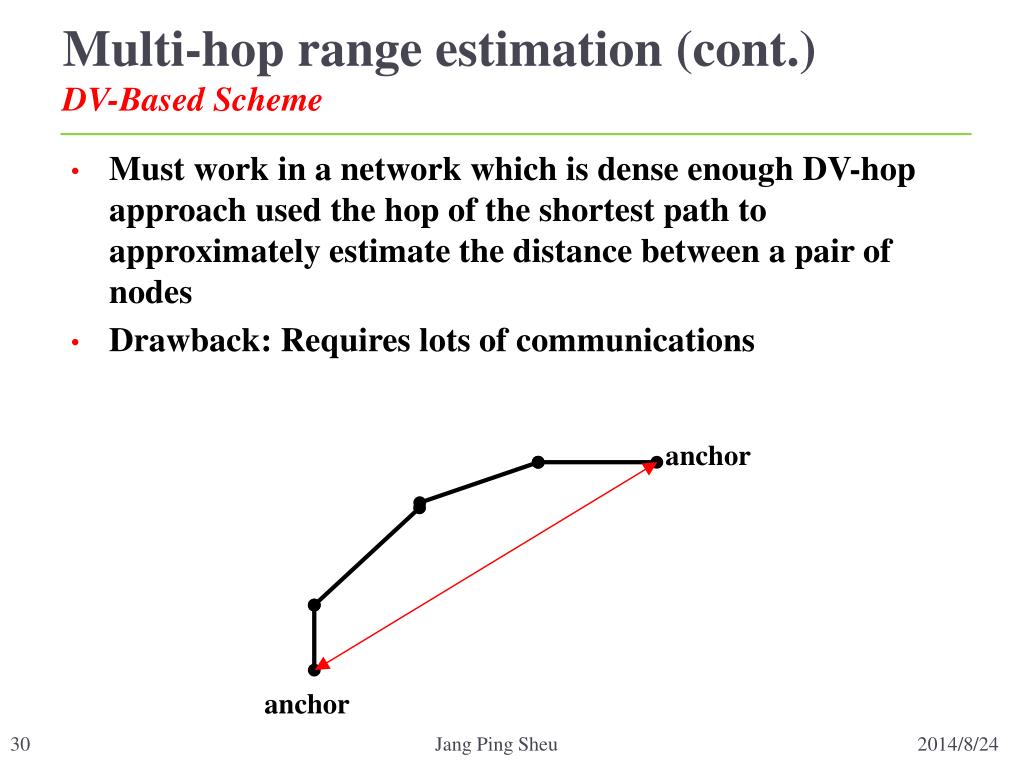 Multi-hop range estimation (cont.)
DV-Based Scheme

• Must work in a network which is dense enough DV-hop approach used the hop of the shortest path to approximately estimate the distance between a pair of nodes
• Drawback: Requires lots of communications

anchor

anchor

30 Jang Ping Sheu 2014/8/24